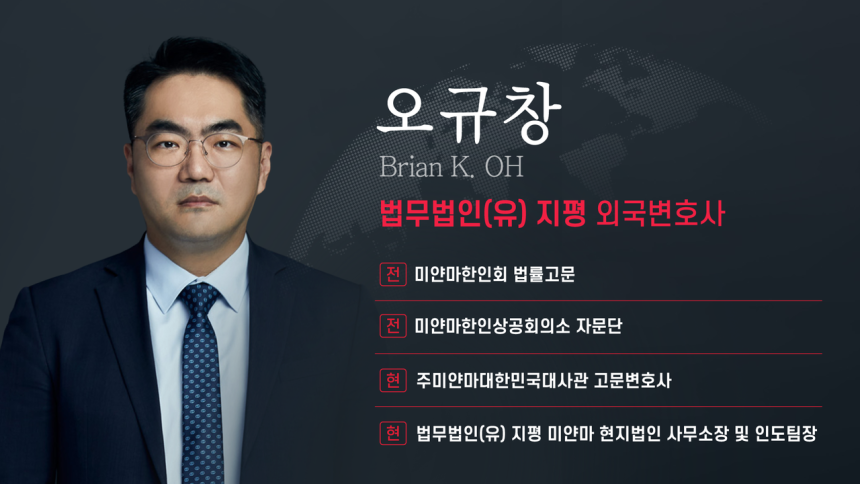 오규창

Brian K. OH

법무법인(유) 지평 외국변호사

전 미얀마한인회 법률고문

전 미얀마한인상공회의소 자문단

현 주미얀마대한민국대사관 고문변호사

현 법무법인(유) 지평 미얀마 현지법인 사무소장 및 인도팀장